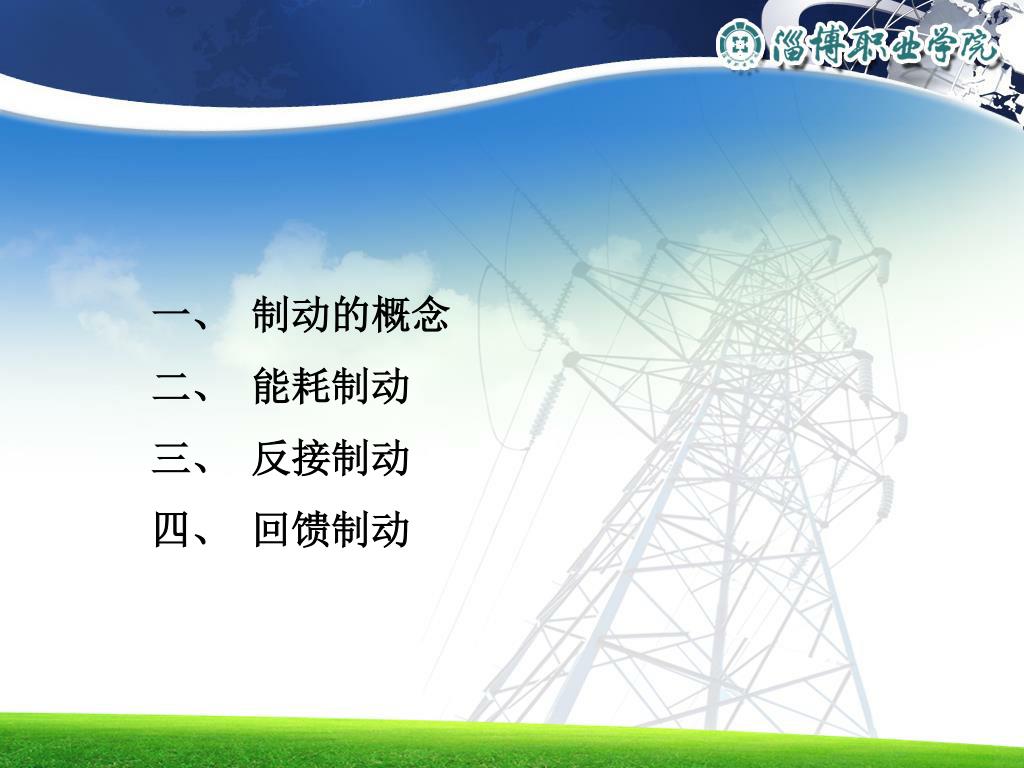 淄博职业学院

一、 制动的概念
二、 能耗制动
三、 反接制动
四、 回馈制动